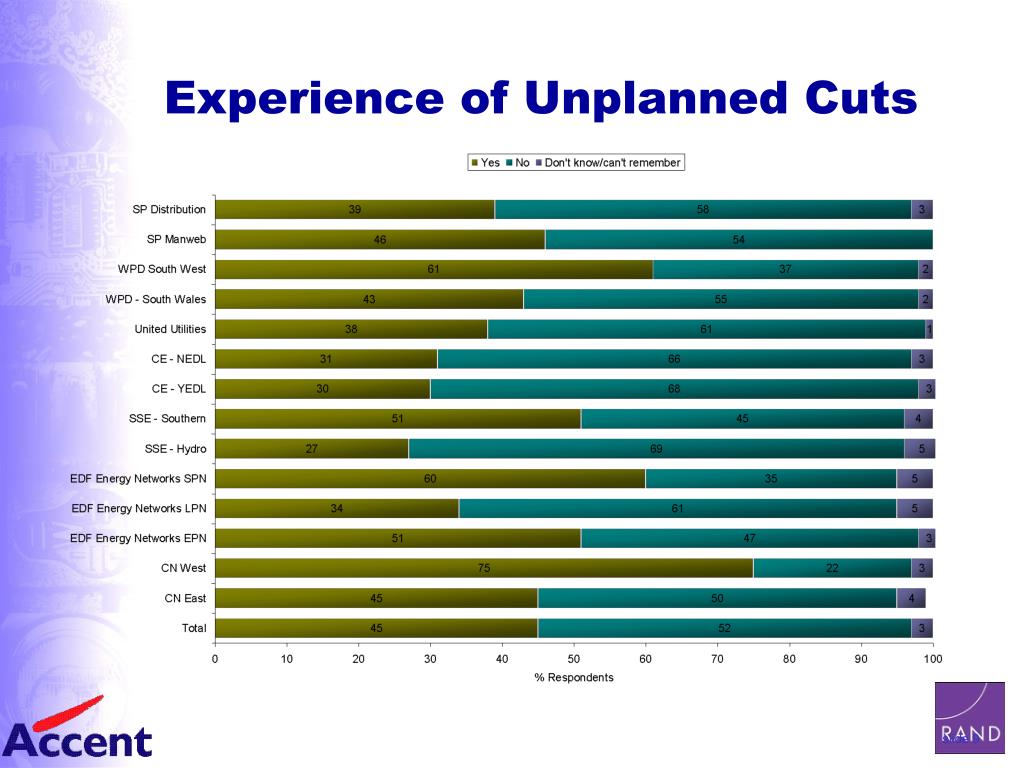 Experience of Unplanned Cuts

Yes No Don't know/can't remember

| | Yes | No | Don't know/can't remember |
|---|---|---|---|
| SP Distribution | 39 | 58 | 3 |
| SP Manweb | 46 | 54 | |
| WPD South West | 61 | 37 | 2 |
| WPD - South Wales | 43 | 55 | 2 |
| United Utilities | 38 | 61 | 1 |
| CE - NEDL | 31 | 66 | 3 |
| CE - YEDL | 30 | 68 | 3 |
| SSE - Southern | 51 | 45 | 4 |
| SSE - Hydro | 27 | 69 | 5 |
| EDF Energy Networks SPN | 60 | 35 | 5 |
| EDF Energy Networks LPN | 34 | 61 | 5 |
| EDF Energy Networks EPN | 51 | 47 | 3 |
| CN West | 75 | 22 | 3 |
| CN East | 45 | 50 | 4 |
| Total | 45 | 52 | 3 |

0 10 20 30 40 50 60 70 80 90 100

% Respondents

Accent

RAND